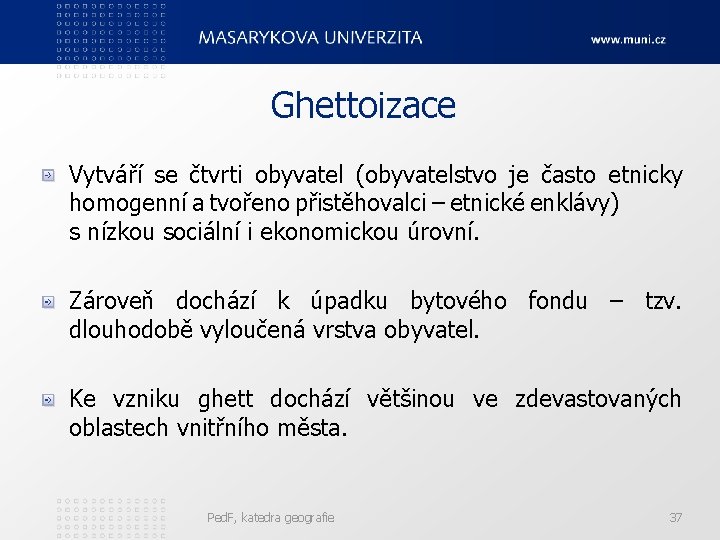 MASARYKOVA UNIVERZITA

www.muni.cz

Ghettoizace

Vytváří se čtvrti obyvatel (obyvatelstvo je často etnicky homogenní a tvořeno přistěhovalci – etnické enklávy) s nízkou sociální i ekonomickou úrovní.

Zároveň dochází k úpadku bytového fondu – tzv. dlouhodobě vyloučená vrstva obyvatel.

Ke vzniku ghett dochází většinou ve zdevastovaných oblastech vnitřního města.

PedF, katedra geografie

37